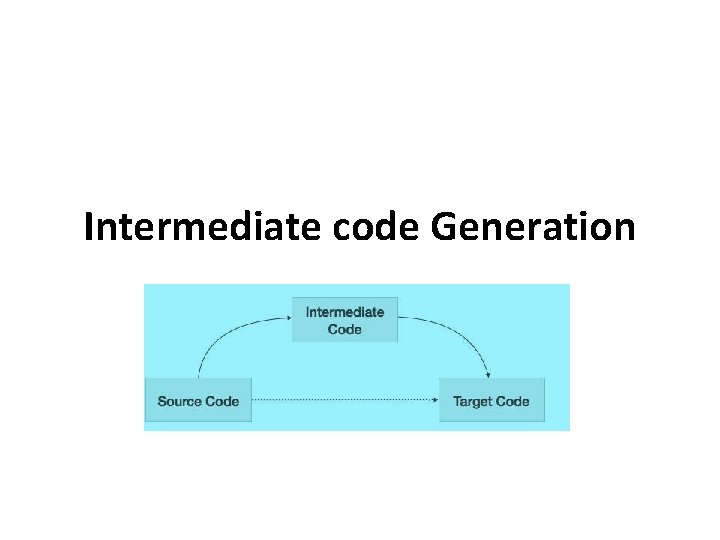 Intermediate code Generation

Intermediate Code

Source Code

Target Code